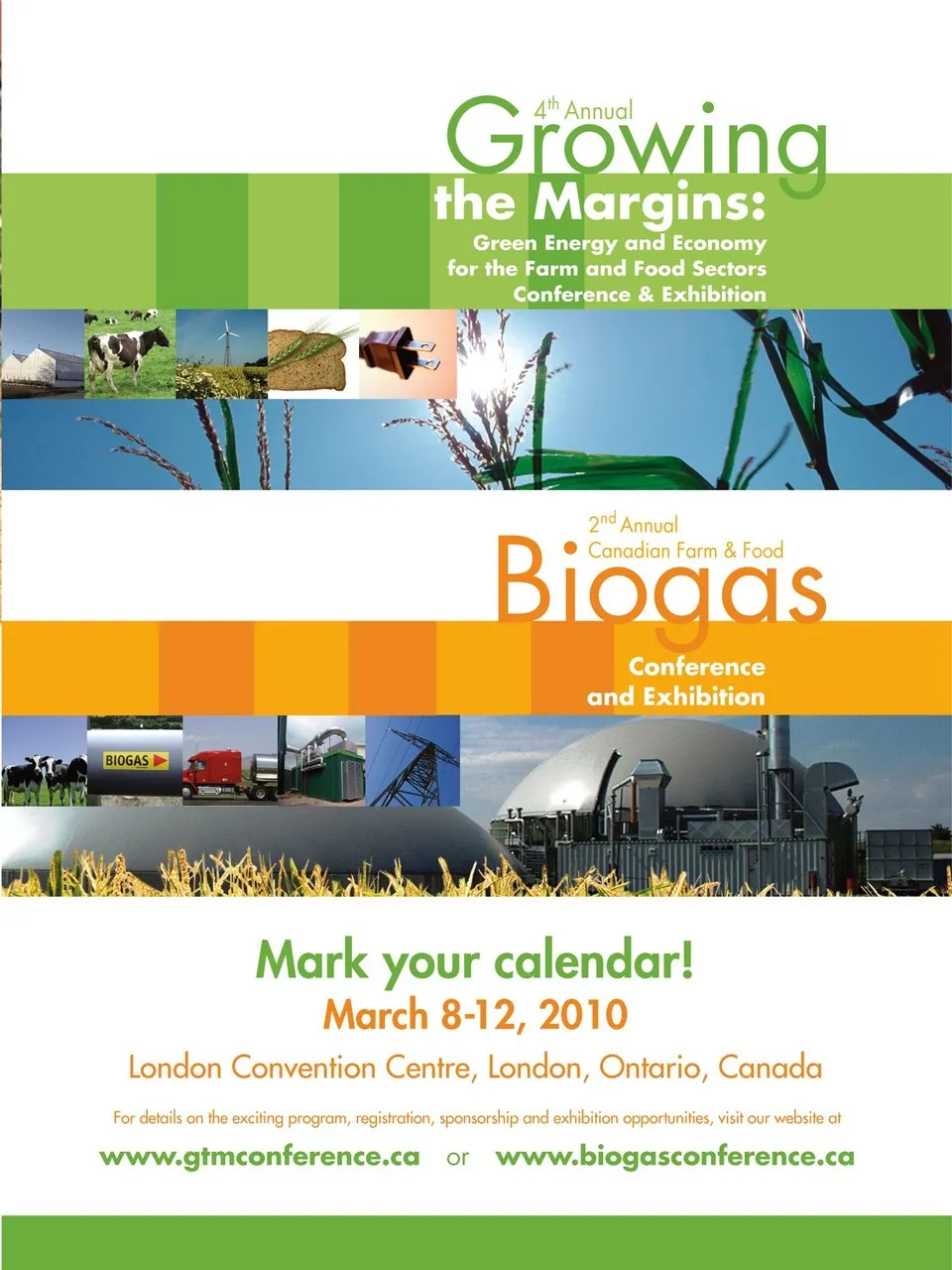 4th Annual
Growing
the Margins:
Green Energy and Economy for the Farm and Food Sectors Conference & Exhibition

2nd Annual
Canadian Farm & Food
Biogas
Conference and Exhibition

BIOGAS

Mark your calendar!
March 8-12, 2010
London Convention Centre, London, Ontario, Canada

For details on the exciting program, registration, sponsorship and exhibition opportunities, visit our website at

www.gtmconference.ca or www.biogasconference.ca